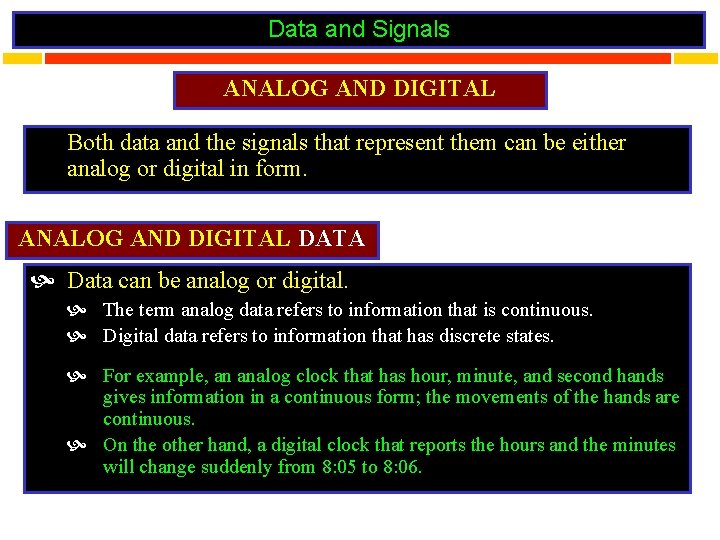 Data and Signals

ANALOG AND DIGITAL

Both data and the signals that represent them can be either analog or digital in form.

ANALOG AND DIGITAL DATA

Data can be analog or digital.

The term analog data refers to information that is continuous.

Digital data refers to information that has discrete states.

For example, an analog clock that has hour, minute, and second hands gives information in a continuous form; the movements of the hands are continuous.

On the other hand, a digital clock that reports the hours and the minutes will change suddenly from 8:05 to 8:06.